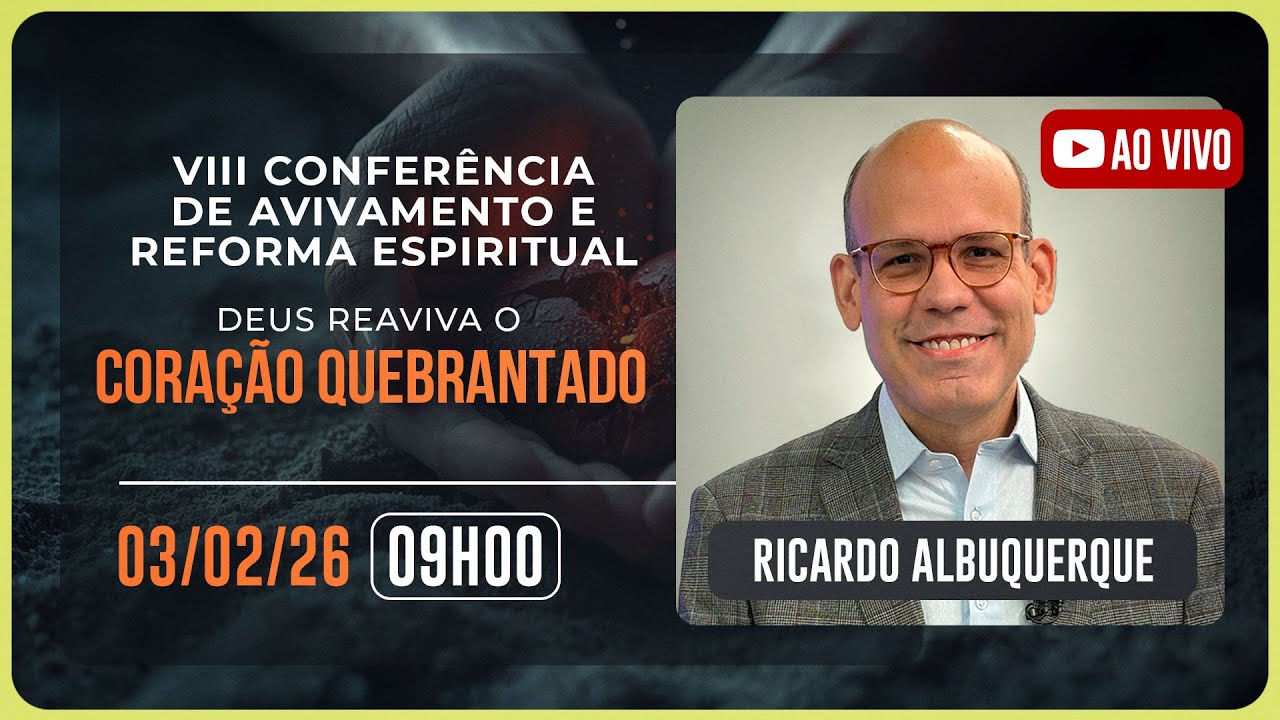 VIII CONFERÊNCIA DE AVIVAMENTO E REFORMA ESPIRITUAL

DEUS REAVIVA O
CORAÇÃO QUEBRANTADO

03/02/26 09H00

AO VIVO

RICARDO ALBUQUERQUE